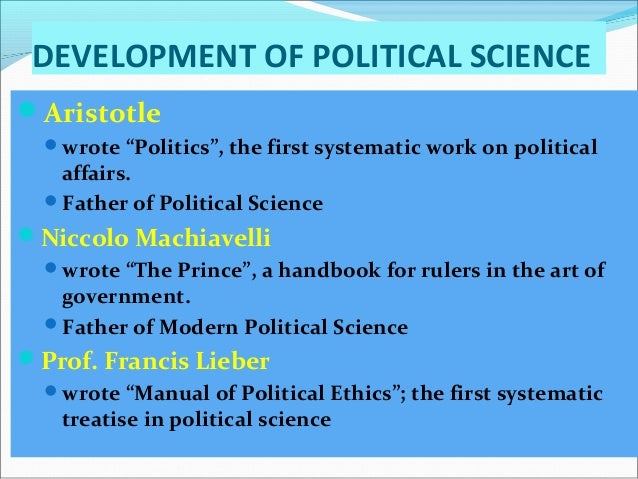 DEVELOPMENT OF POLITICAL SCIENCE

Aristotle

wrote “Politics”, the first systematic work on political affairs.

Father of Political Science

Niccolo Machiavelli

wrote “The Prince”, a handbook for rulers in the art of government.

Father of Modern Political Science

Prof. Francis Lieber

wrote “Manual of Political Ethics”; the first systematic treatise in political science